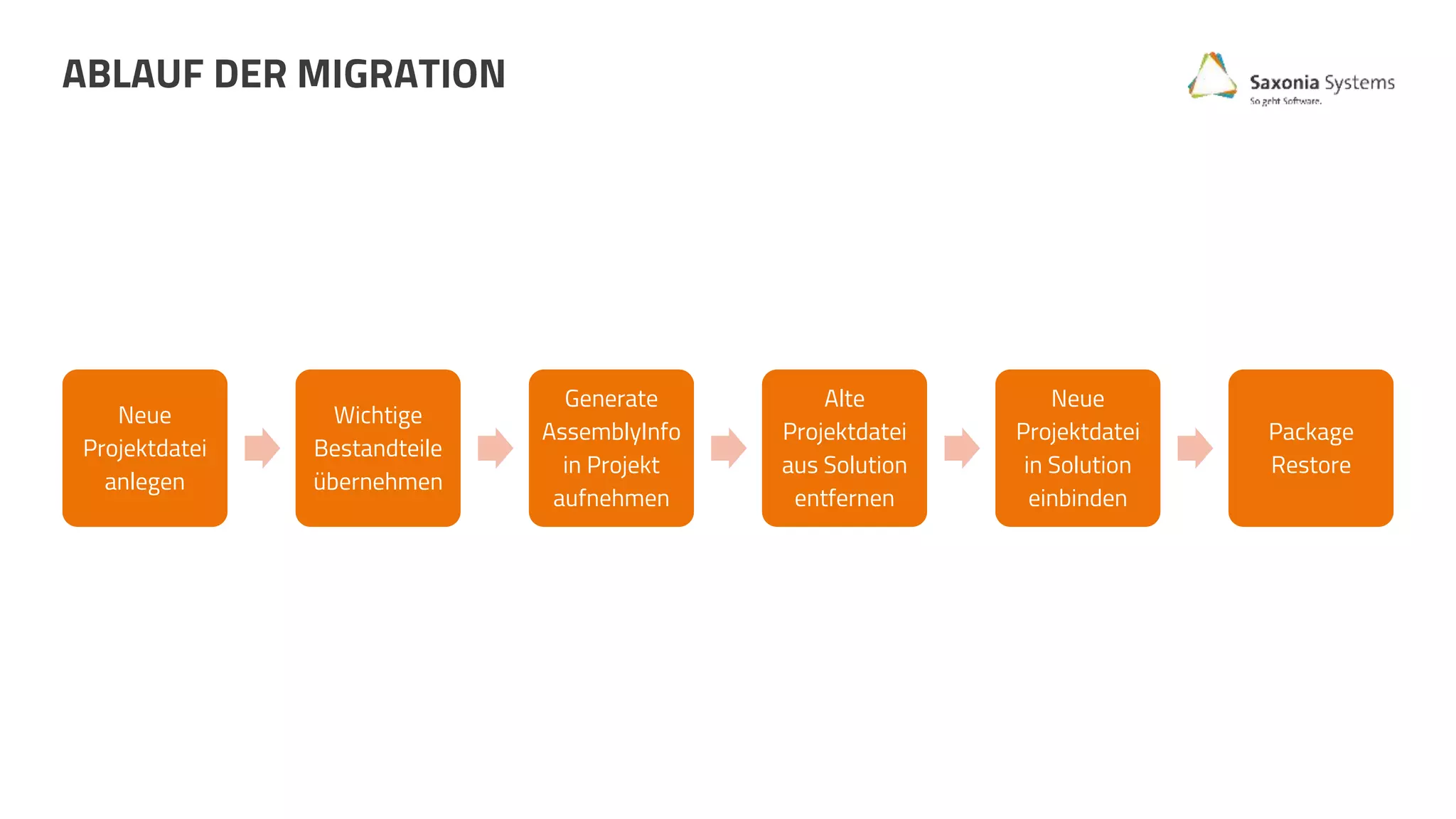 ABLAUF DER MIGRATION

Saxonia Systems
So geht Software.

Neue Projektdatei anlegen

Wichtige Bestandteile übernehmen

Generate AssemblyInfo in Projekt aufnehmen

Alte Projektdatei aus Solution entfernen

Neue Projektdatei in Solution einbinden

Package Restore